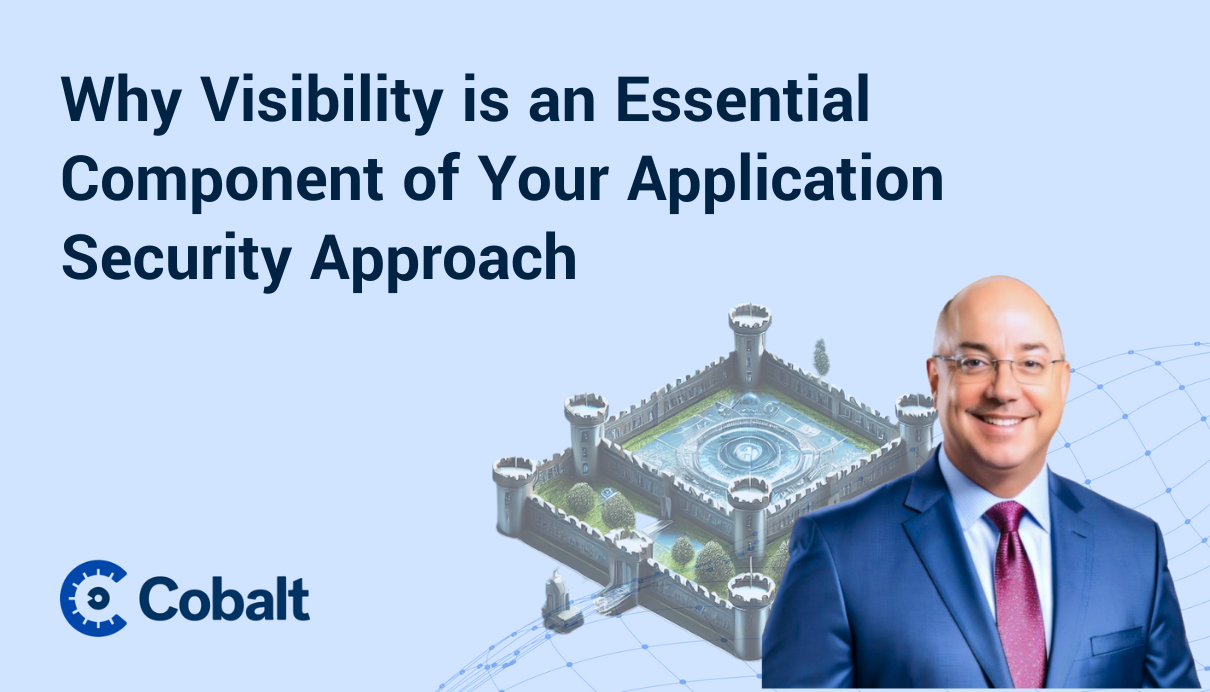 Why Visibility is an Essential Component of Your Application Security Approach

Cobalt